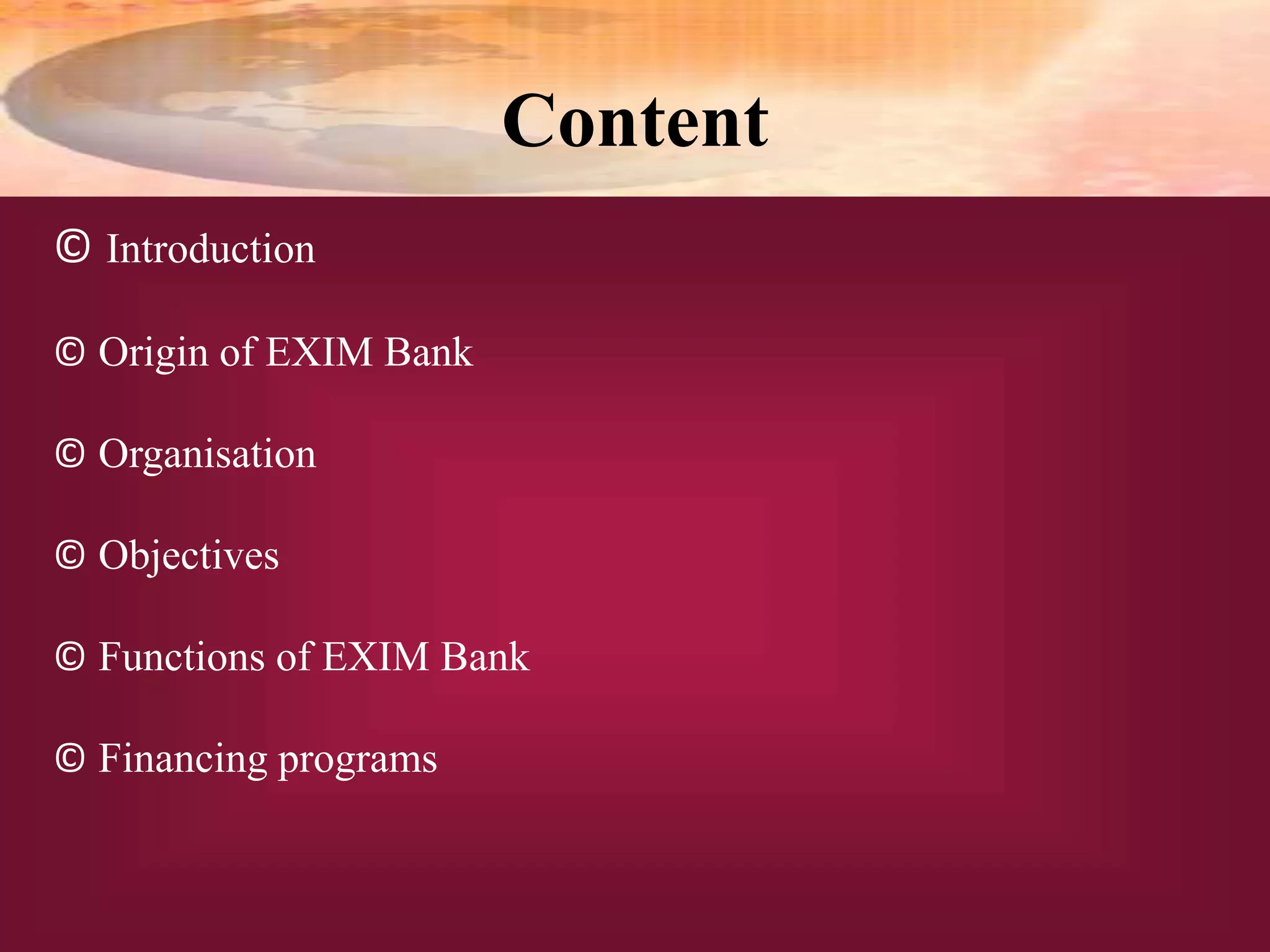 Content

© Introduction

© Origin of EXIM Bank

© Organisation

© Objectives

© Functions of EXIM Bank

© Financing programs